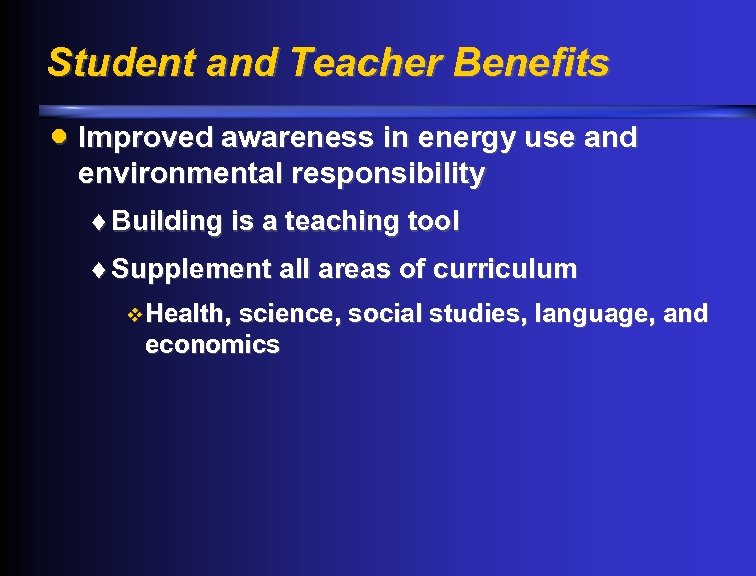 Student and Teacher Benefits

• Improved awareness in energy use and environmental responsibility

♦ Building is a teaching tool

♦ Supplement all areas of curriculum

❖ Health, science, social studies, language, and economics